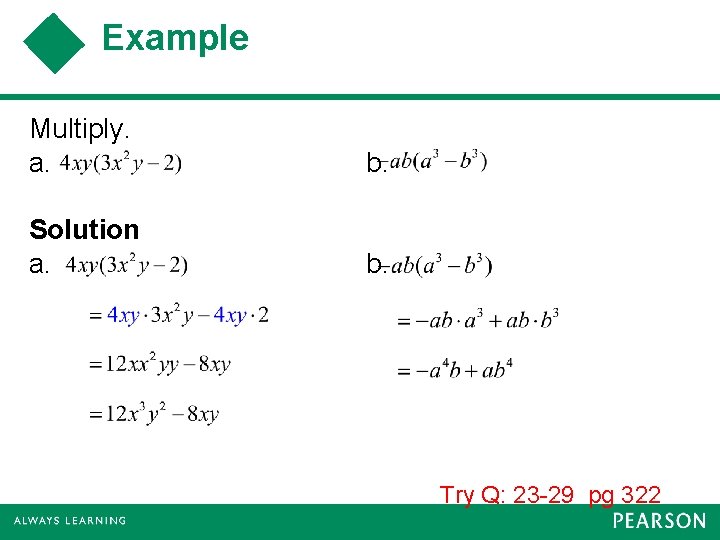 Example

Multiply.

a. $4xy(3x^2y-2)$

b. $-ab(a^3-b^3)$

Solution

a. $4xy(3x^2y-2)$

$=4xy\cdot 3x^2y-4xy\cdot 2$

$=12xx^2yy-8xy$

$=12x^3y^2-8xy$

b. $-ab(a^3-b^3)$

$=-ab\cdot a^3+ab\cdot b^3$

$=-a^4b+ab^4$

Try Q: 23-29 pg 322

ALWAYS LEARNING

PEARSON